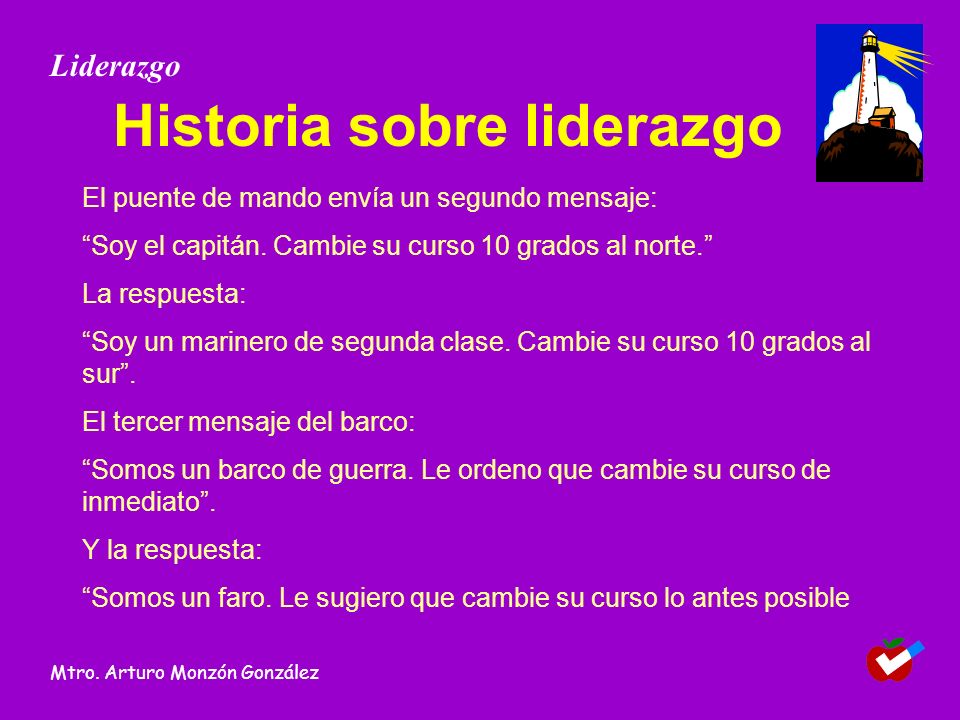 Liderazgo

Historia sobre liderazgo

El puente de mando envía un segundo mensaje:

“Soy el capitán. Cambie su curso 10 grados al norte.”

La respuesta:

“Soy un marinero de segunda clase. Cambie su curso 10 grados al sur”.

El tercer mensaje del barco:

“Somos un barco de guerra. Le ordeno que cambie su curso de inmediato”.

Y la respuesta:

“Somos un faro. Le sugiero que cambie su curso lo antes posible

Mtro. Arturo Monzón González